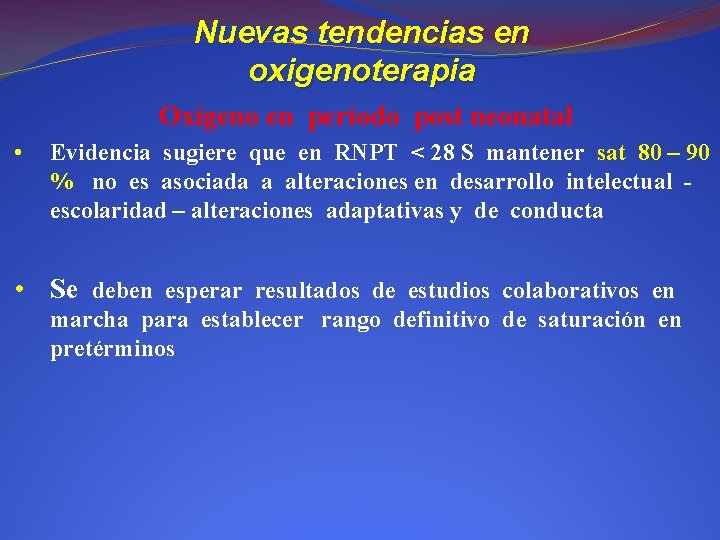 Nuevas tendencias en oxigenoterapia

Oxigeno en periodo post neonatal

• Evidencia sugiere que en RNPT < 28 S mantener sat 80 – 90 % no es asociada a alteraciones en desarrollo intelectual - escolaridad – alteraciones adaptativas y de conducta

• Se deben esperar resultados de estudios colaborativos en marcha para establecer rango definitivo de saturación en pretérminos